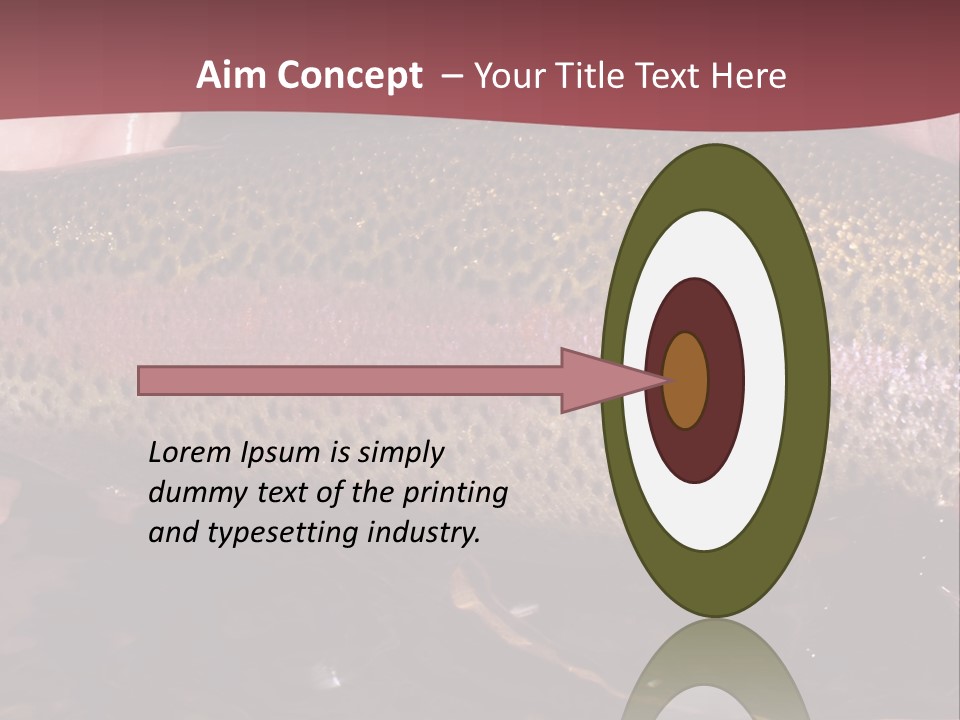 Aim Concept – Your Title Text Here

Lorem Ipsum is simply dummy text of the printing and typesetting industry.